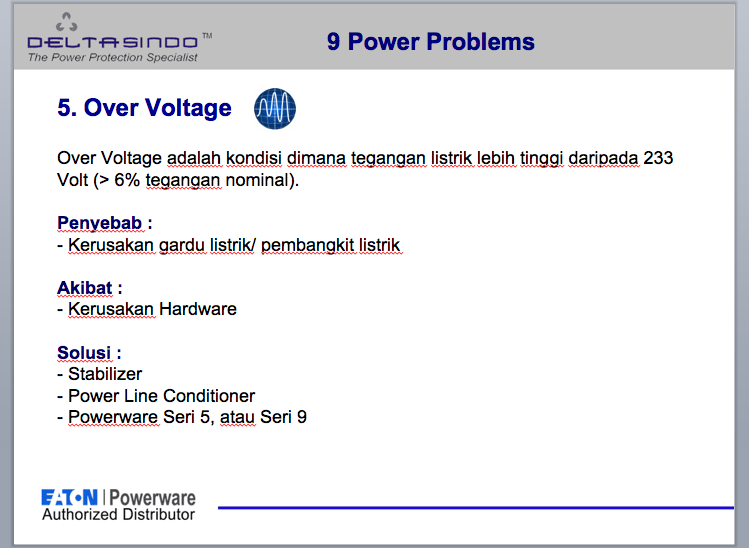 DELTASINDO™
The Power Protection Specialist

9 Power Problems

5. Over Voltage

Over Voltage adalah kondisi dimana tegangan listrik lebih tinggi daripada 233 Volt (> 6% tegangan nominal).

Penyebab :
- Kerusakan gardu listrik/ pembangkit listrik

Akibat :
- Kerusakan Hardware

Solusi :
- Stabilizer
- Power Line Conditioner
- Powerware Seri 5, atau Seri 9

EATON | Powerware
Authorized Distributor